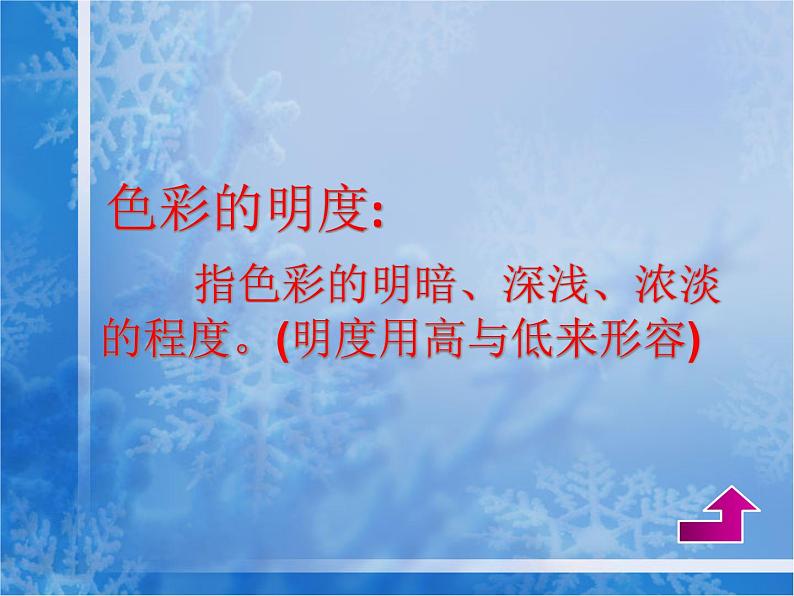 色彩的明度:

指色彩的明暗、深浅、浓淡的程度。(明度用高与低来形容)